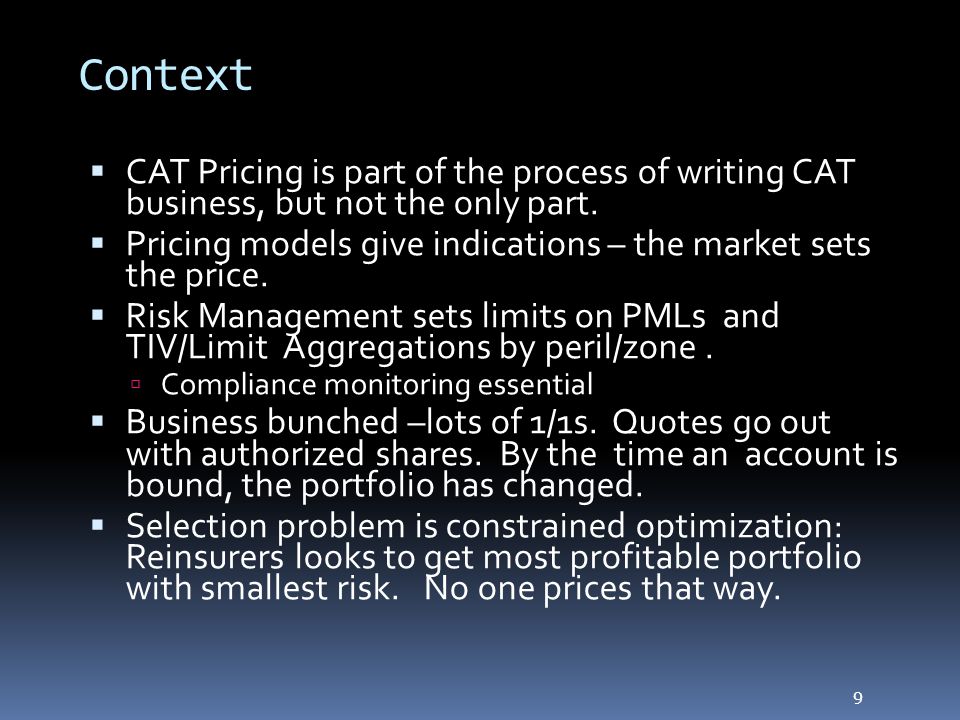 Context

▪ CAT Pricing is part of the process of writing CAT business, but not the only part.
▪ Pricing models give indications – the market sets the price.
▪ Risk Management sets limits on PMLs and TIV/Limit Aggregations by peril/zone .
 ▫ Compliance monitoring essential
▪ Business bunched –lots of 1/1s. Quotes go out with authorized shares. By the time an account is bound, the portfolio has changed.
▪ Selection problem is constrained optimization: Reinsurers looks to get most profitable portfolio with smallest risk. No one prices that way.

9